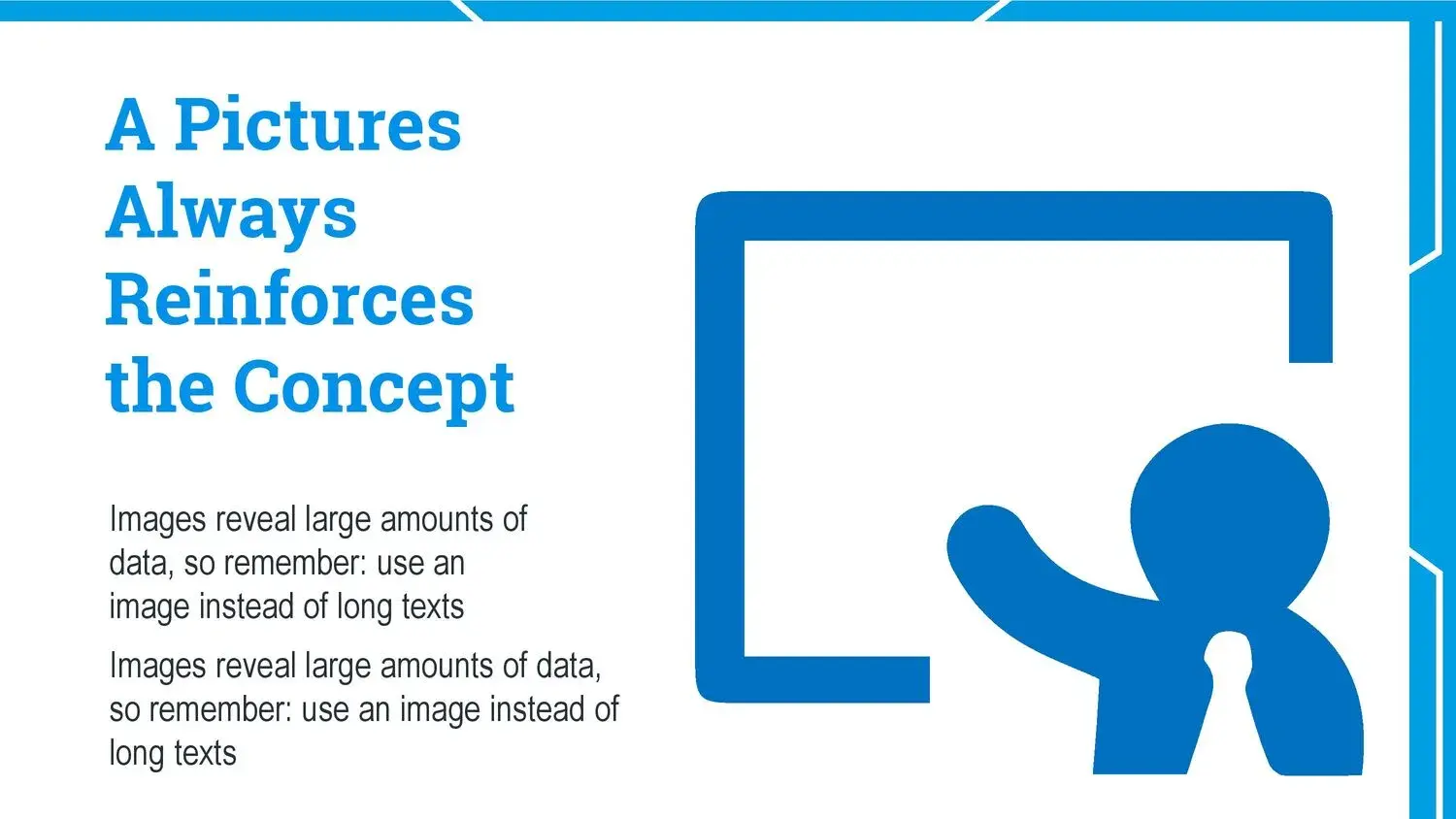 A Pictures Always Reinforces the Concept

Images reveal large amounts of data, so remember: use an image instead of long texts

Images reveal large amounts of data, so remember: use an image instead of long texts